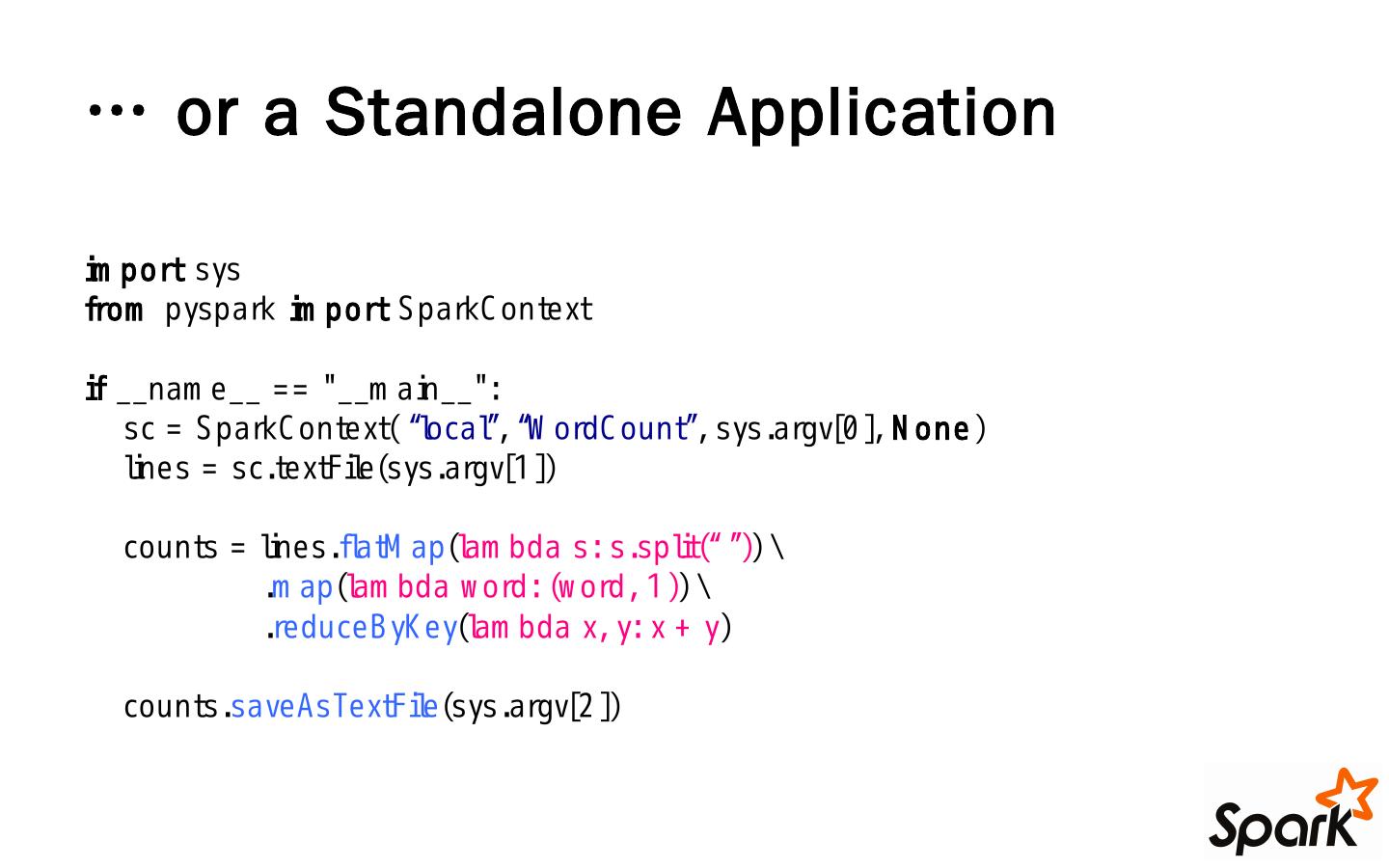 … or a Standalone Application

import sys
from pyspark import SparkContext

if __name__ == "__main__":
    sc = SparkContext( “local”, “WordCount”, sys.argv[0], None)
    lines = sc.textFile(sys.argv[1])

    counts = lines.flatMap(lambda s: s.split(“ ”)) \
                  .map(lambda word: (word, 1)) \
                  .reduceByKey(lambda x, y: x + y)

    counts.saveAsTextFile(sys.argv[2])

Spark